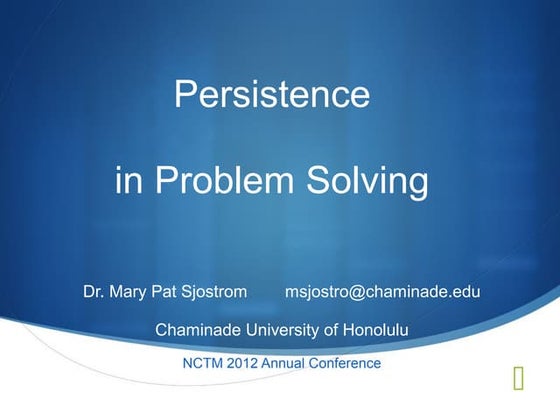 Persistence

in Problem Solving

Dr. Mary Pat Sjostrom msjostro@chaminade.edu

Chaminade University of Honolulu

NCTM 2012 Annual Conference